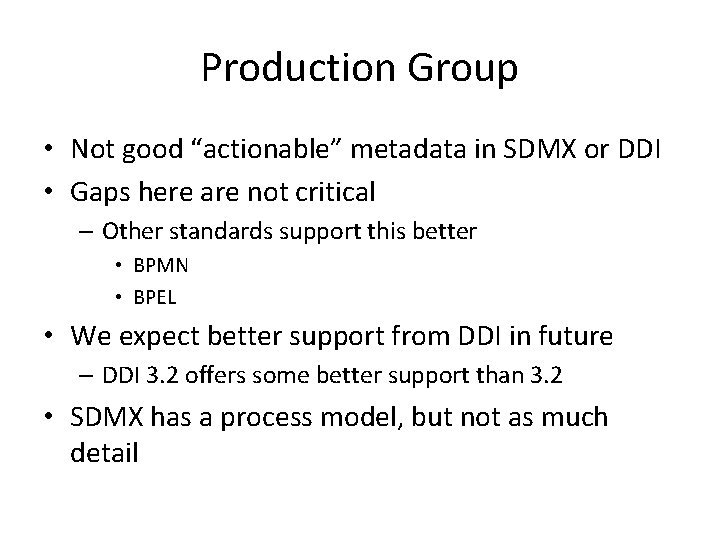 Production Group

• Not good “actionable” metadata in SDMX or DDI
• Gaps here are not critical
– Other standards support this better
• BPMN
• BPEL
• We expect better support from DDI in future
– DDI 3.2 offers some better support than 3.2
• SDMX has a process model, but not as much detail